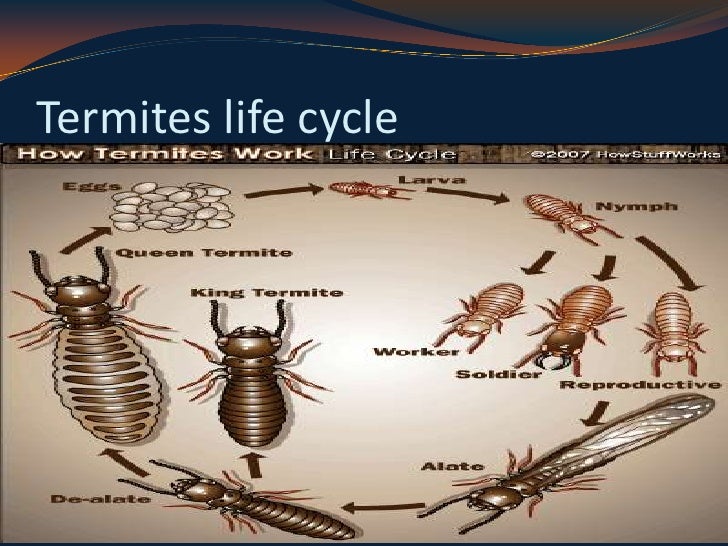 Termites life cycle

How Termites Work Life Cycle ©2007 HowStuffWorks

Eggs

Larva

Nymph

Queen Termite

King Termite

Worker

Soldier

Reproductive

Alate

De-alate